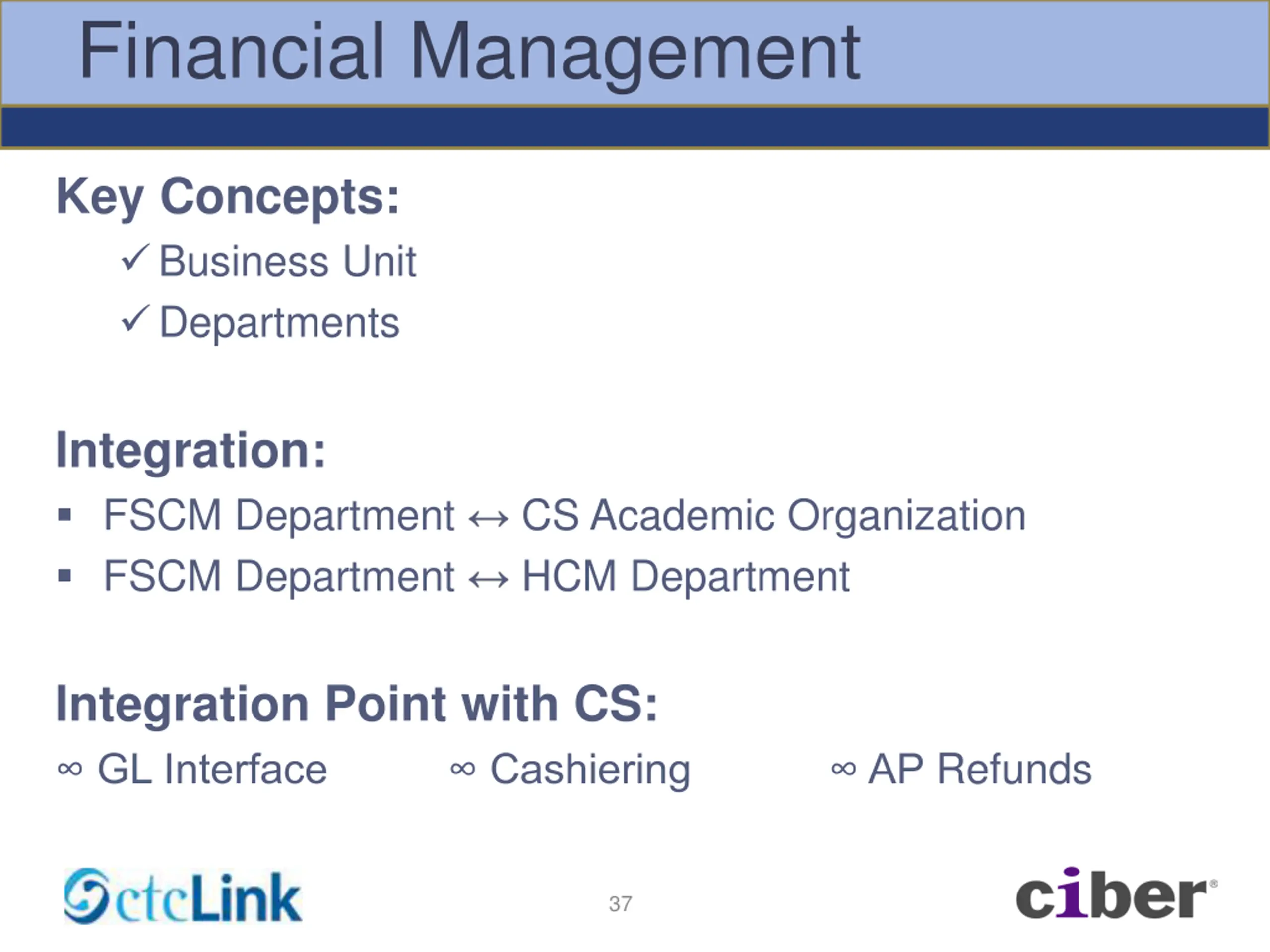 Financial Management

Key Concepts:

✓ Business Unit

✓ Departments

Integration:

▪ FSCM Department ↔ CS Academic Organization

▪ FSCM Department ↔ HCM Department

Integration Point with CS:

∞ GL Interface ∞ Cashiering ∞ AP Refunds

ctcLink 37 ciber®